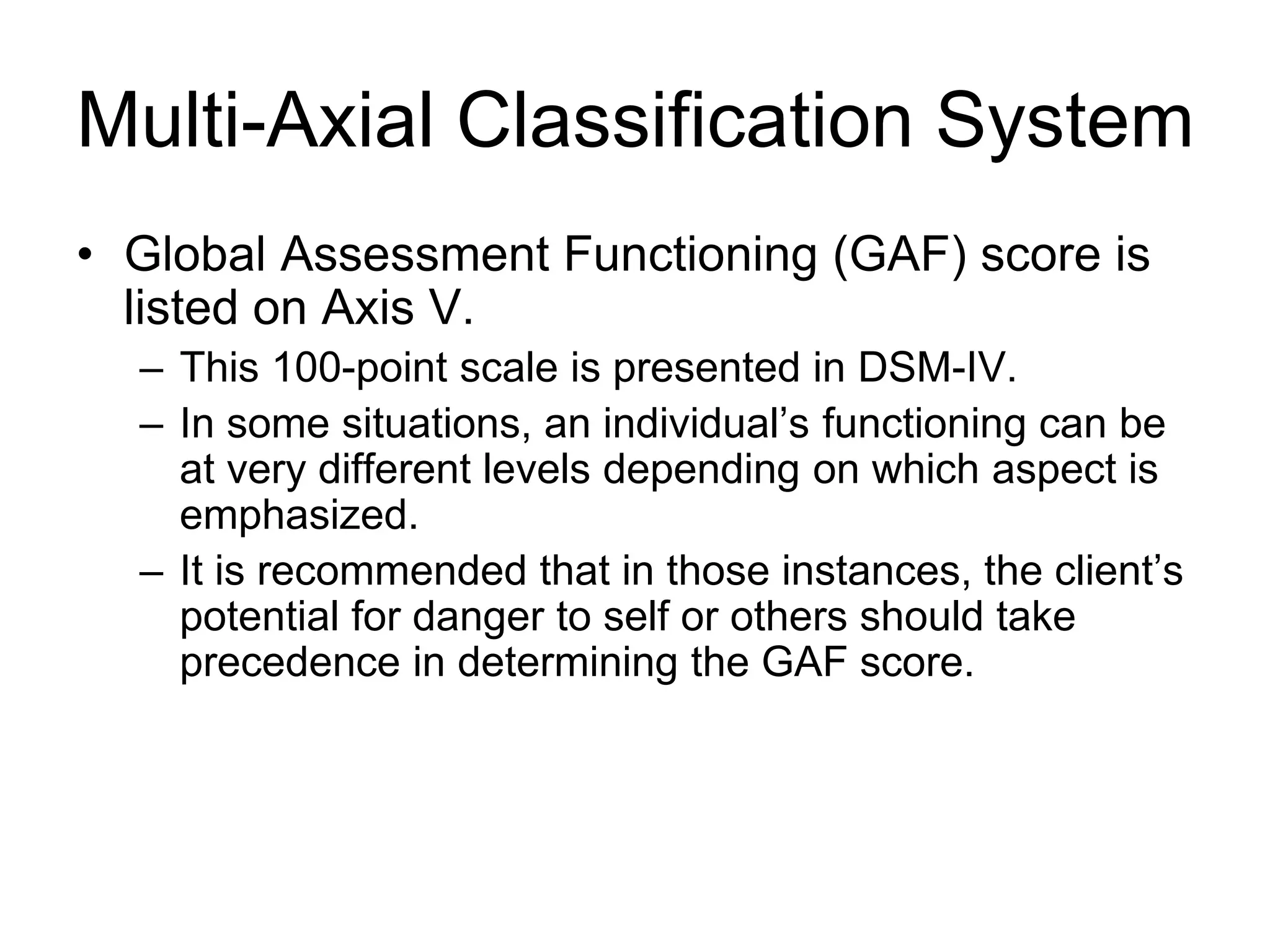 Multi-Axial Classification System

• Global Assessment Functioning (GAF) score is listed on Axis V.
– This 100-point scale is presented in DSM-IV.
– In some situations, an individual’s functioning can be at very different levels depending on which aspect is emphasized.
– It is recommended that in those instances, the client’s potential for danger to self or others should take precedence in determining the GAF score.